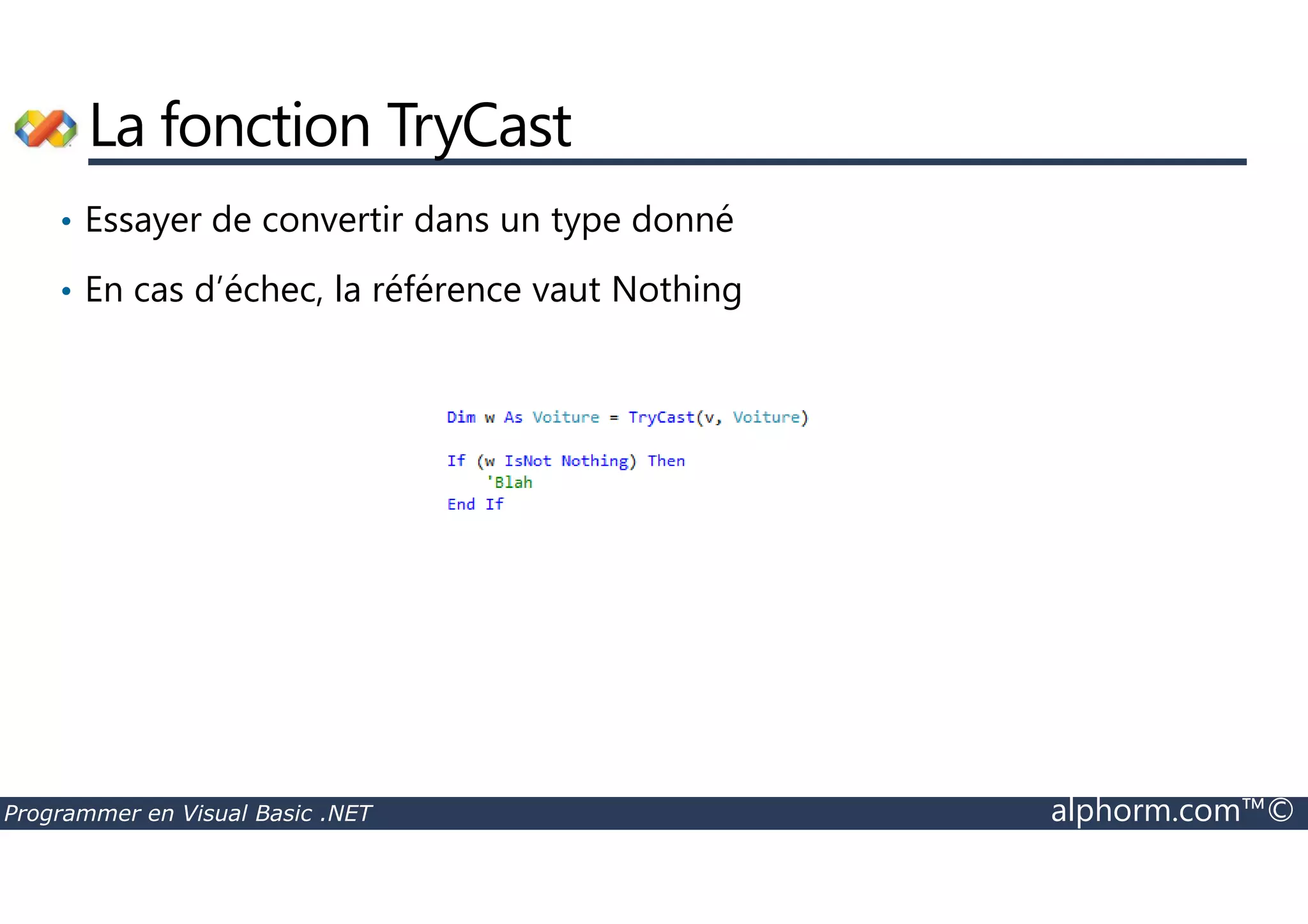 La fonction TryCast

• Essayer de convertir dans un type donné

• En cas d’échec, la référence vaut Nothing

Dim w As Voiture = TryCast(v, Voiture)

If (w IsNot Nothing) Then
    'Blah
End If

Programmer en Visual Basic .NET

alphorm.com™©